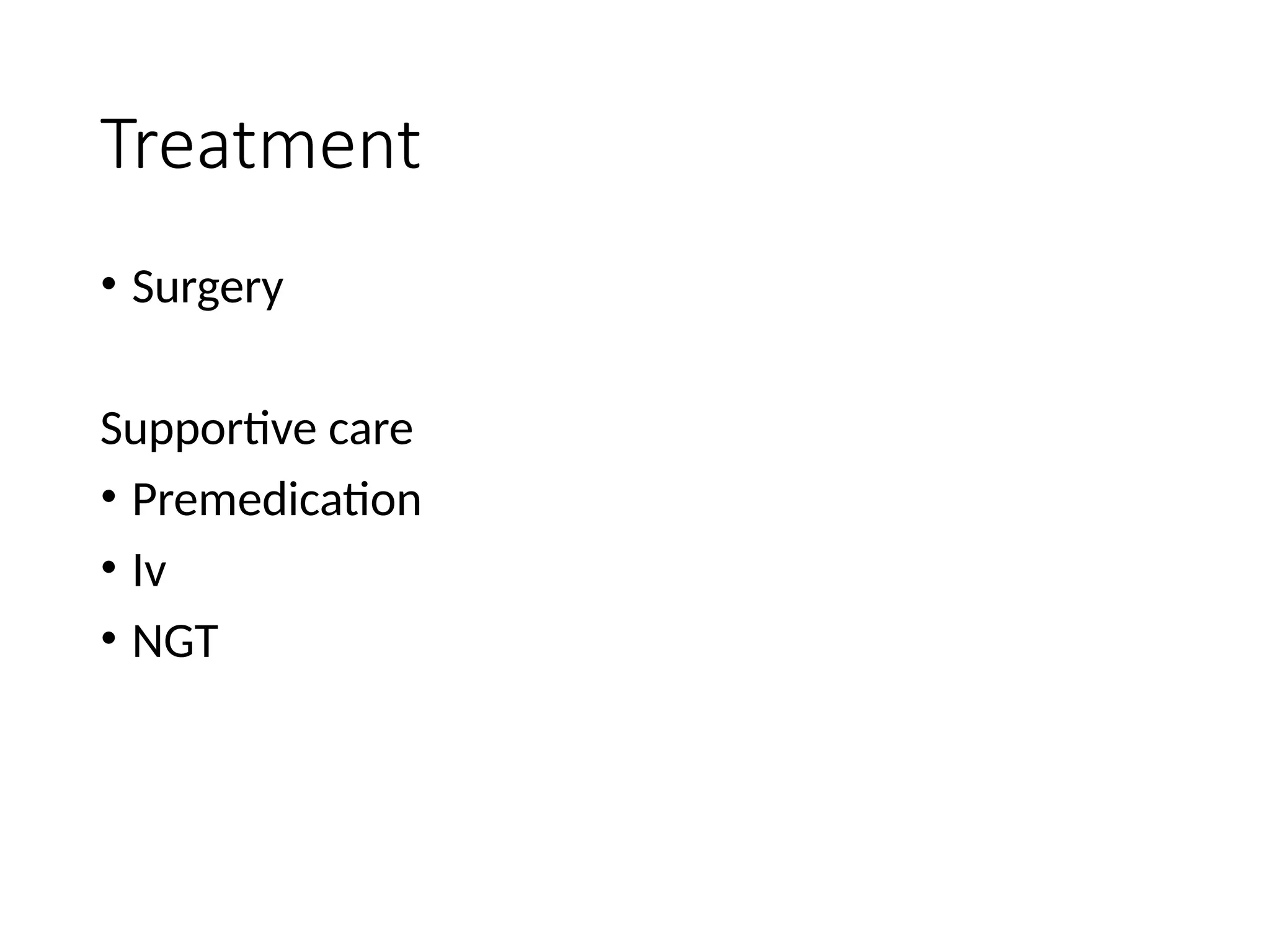 Treatment

• Surgery

Supportive care

• Premedication
• Iv
• NGT